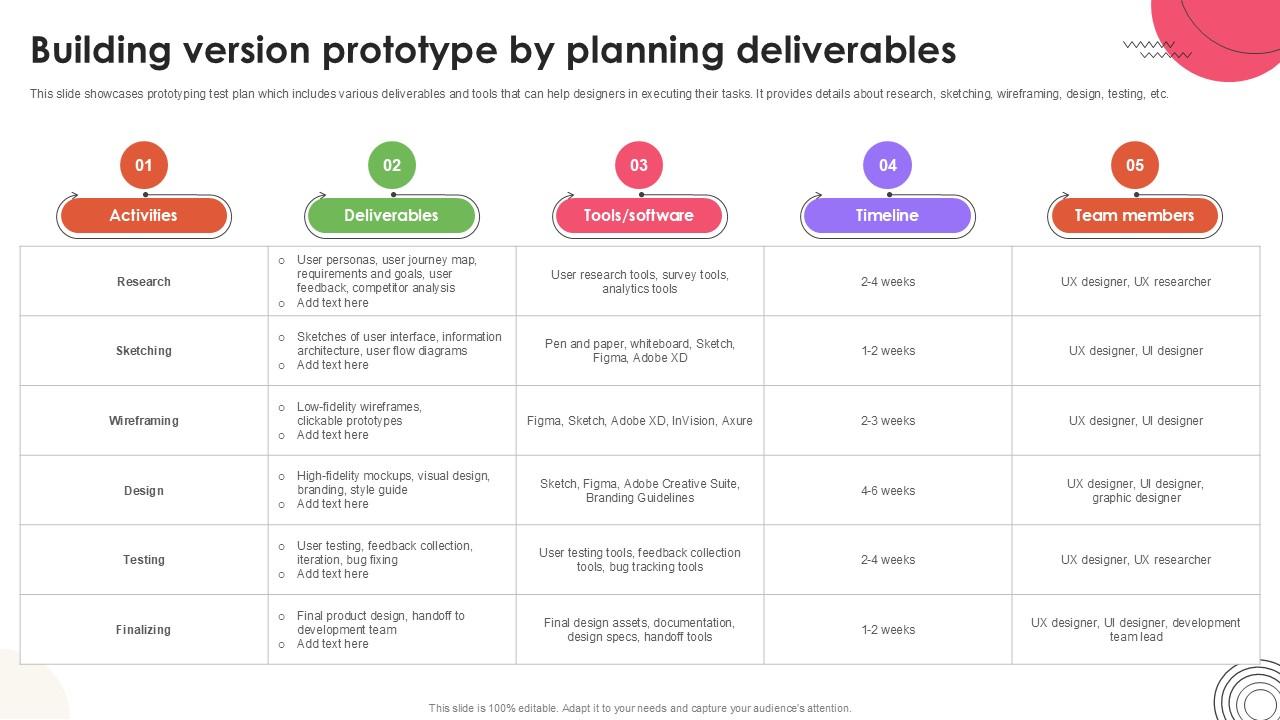 Building version prototype by planning deliverables

This slide showcases prototyping test plan which includes various deliverables and tools that can help designers in executing their tasks. It provides details about research, sketching, wireframing, design, testing, etc.

| 01 Activities | 02 Deliverables | 03 Tools/software | 04 Timeline | 05 Team members |
|---|---|---|---|---|
| Research | ○ User personas, user journey map, requirements and goals, user feedback, competitor analysis ○ Add text here | User research tools, survey tools, analytics tools | 2-4 weeks | UX designer, UX researcher |
| Sketching | ○ Sketches of user interface, information architecture, user flow diagrams ○ Add text here | Pen and paper, whiteboard, Sketch, Figma, Adobe XD | 1-2 weeks | UX designer, UI designer |
| Wireframing | ○ Low-fidelity wireframes, clickable prototypes ○ Add text here | Figma, Sketch, Adobe XD, InVision, Axure | 2-3 weeks | UX designer, UI designer |
| Design | ○ High-fidelity mockups, visual design, branding, style guide ○ Add text here | Sketch, Figma, Adobe Creative Suite, Branding Guidelines | 4-6 weeks | UX designer, UI designer, graphic designer |
| Testing | ○ User testing, feedback collection, iteration, bug fixing ○ Add text here | User testing tools, feedback collection tools, bug tracking tools | 2-4 weeks | UX designer, UX researcher |
| Finalizing | ○ Final product design, handoff to development team ○ Add text here | Final design assets, documentation, design specs, handoff tools | 1-2 weeks | UX designer, UI designer, development team lead |

This slide is 100% editable. Adapt it to your needs and capture your audience's attention.